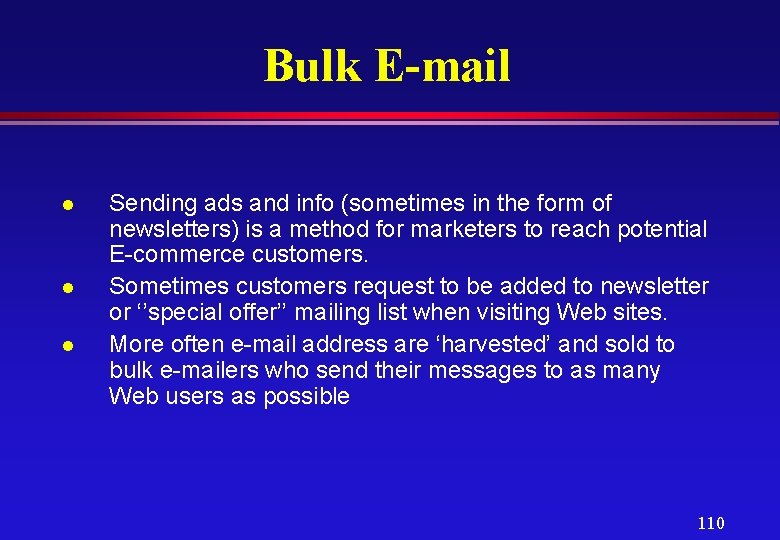 Bulk E-mail

- Sending ads and info (sometimes in the form of newsletters) is a method for marketers to reach potential E-commerce customers.
- Sometimes customers request to be added to newsletter or ‘’special offer’’ mailing list when visiting Web sites.
- More often e-mail address are ‘harvested’ and sold to bulk e-mailers who send their messages to as many Web users as possible

110